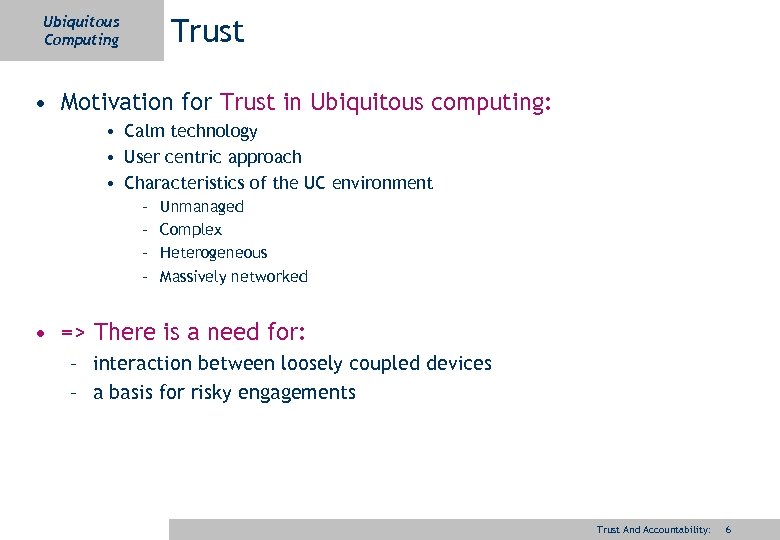 Ubiquitous Computing

Trust

• Motivation for Trust in Ubiquitous computing:
• Calm technology
• User centric approach
• Characteristics of the UC environment
– Unmanaged
– Complex
– Heterogeneous
– Massively networked

• => There is a need for:
– interaction between loosely coupled devices
– a basis for risky engagements

Trust And Accountability: 6